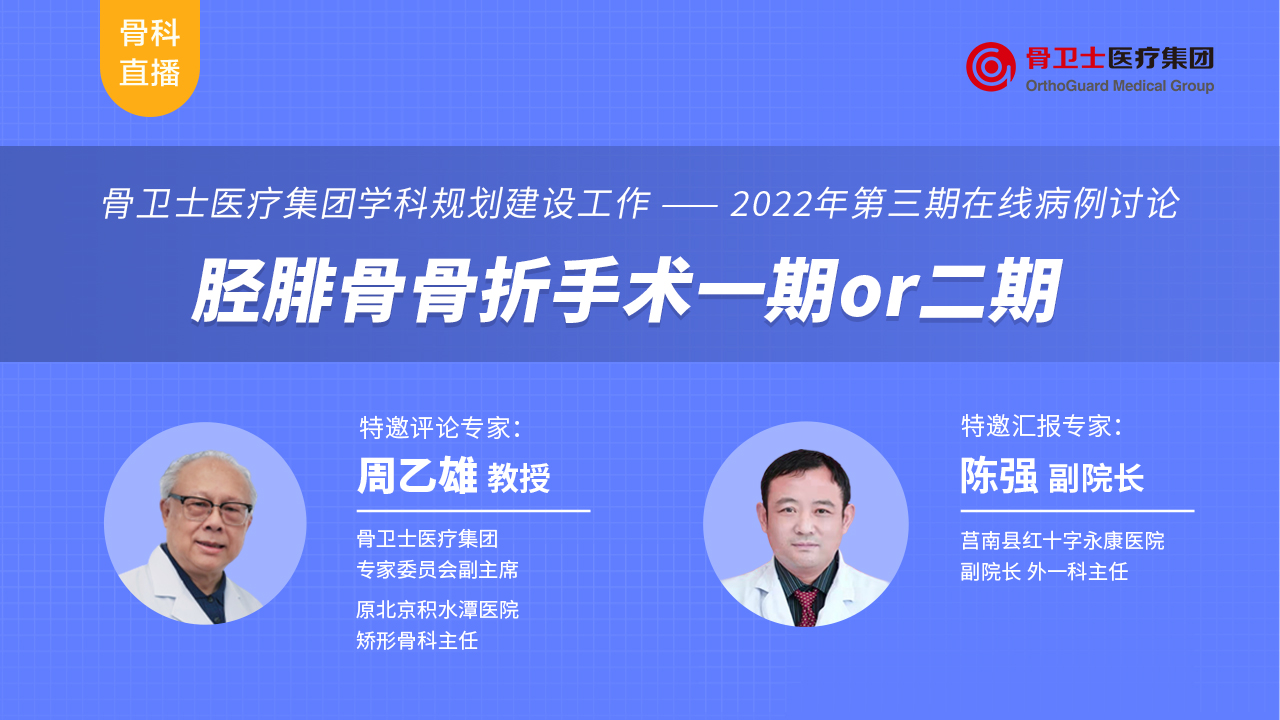 骨科
直播

骨卫士医疗集团
OrthoGuard Medical Group

骨卫士医疗集团学科规划建设工作 —— 2022年第三期在线病例讨论

胫腓骨骨折手术一期or二期

特邀评论专家：
周乙雄 教授
骨卫士医疗集团
专家委员会副主席
原北京积水潭医院
矫形骨科主任

特邀汇报专家：
陈强 副院长
莒南县红十字永康医院
副院长 外一科主任